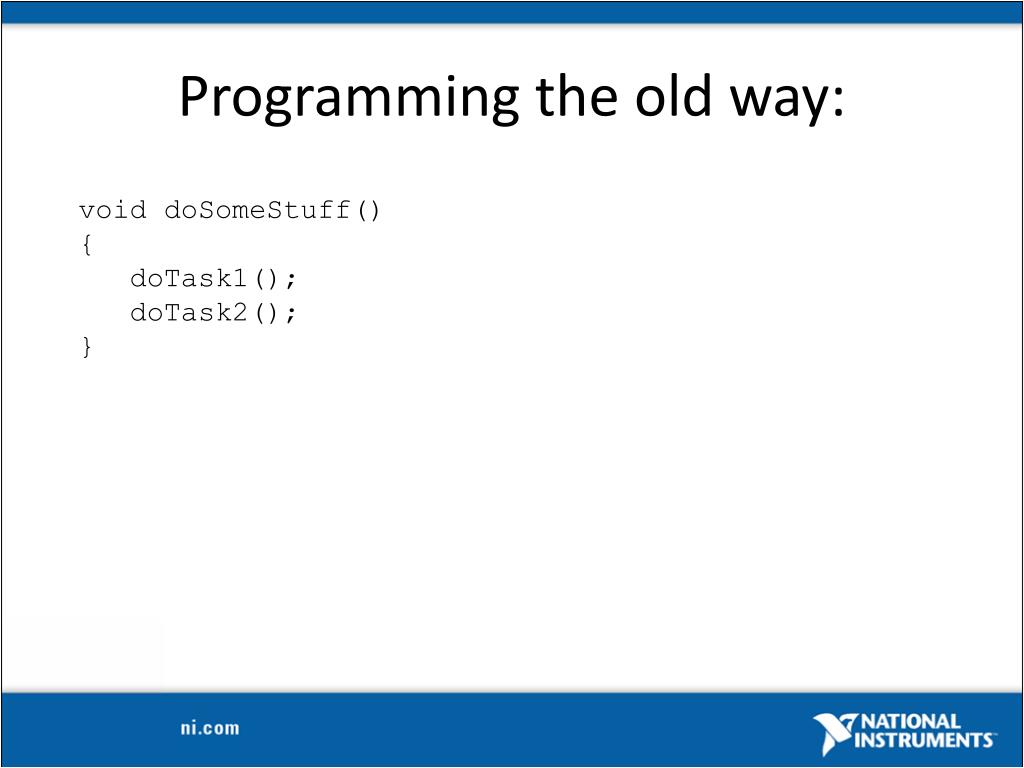 Programming the old way:

void doSomeStuff()
{
   doTask1();
   doTask2();
}

ni.com

NATIONAL INSTRUMENTS